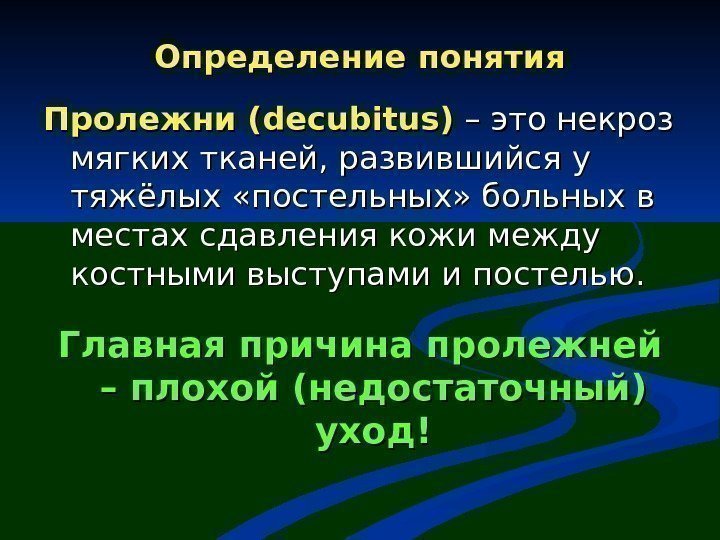 Определение понятия

Пролежни (decubitus) – это некроз мягких тканей, развившийся у тяжёлых «постельных» больных в местах сдавления кожи между костными выступами и постелью.

Главная причина пролежней – плохой (недостаточный) уход!